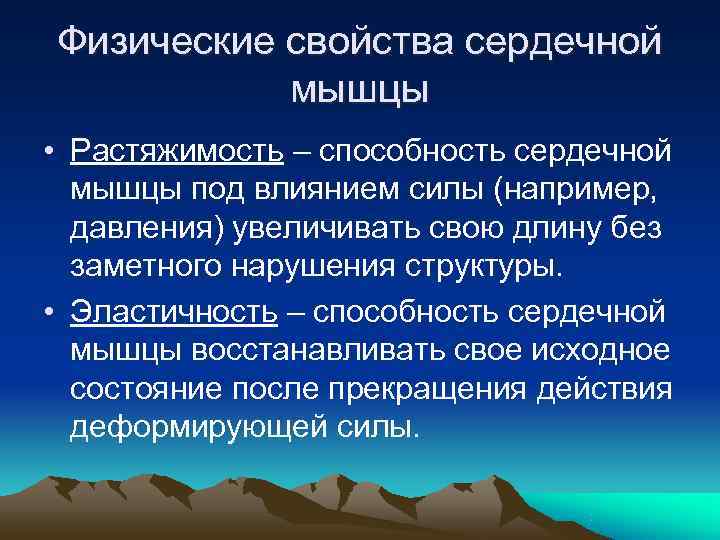 Физические свойства сердечной мышцы

• Растяжимость – способность сердечной мышцы под влиянием силы (например, давления) увеличивать свою длину без заметного нарушения структуры.

• Эластичность – способность сердечной мышцы восстанавливать свое исходное состояние после прекращения действия деформирующей силы.